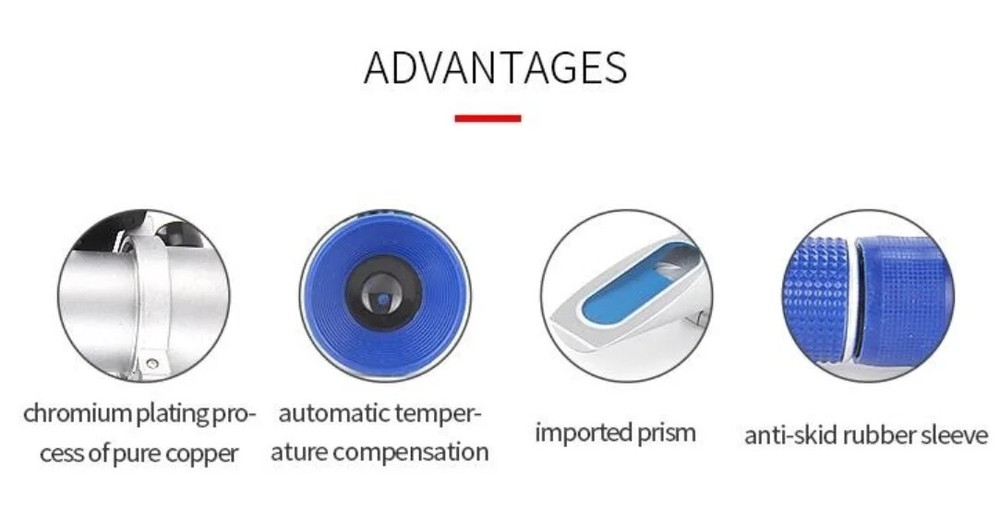 ADVANTAGES

chromium plating process of pure copper

automatic temperature compensation

imported prism

anti-skid rubber sleeve